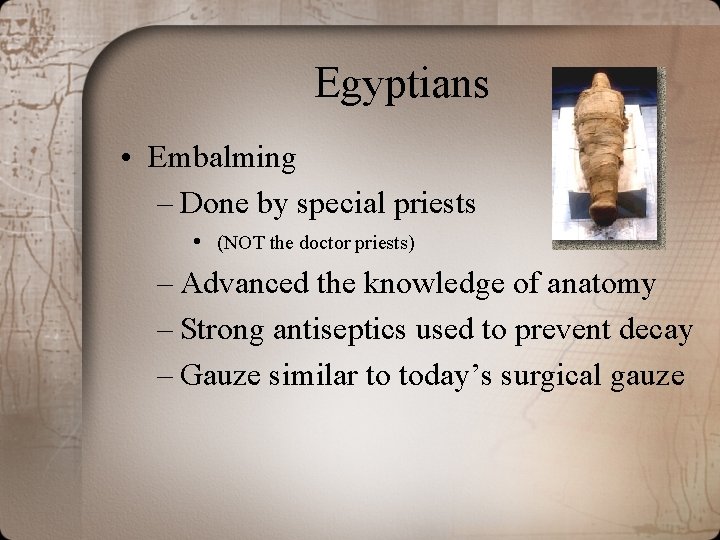 Egyptians

• Embalming
– Done by special priests
• (NOT the doctor priests)
– Advanced the knowledge of anatomy
– Strong antiseptics used to prevent decay
– Gauze similar to today's surgical gauze